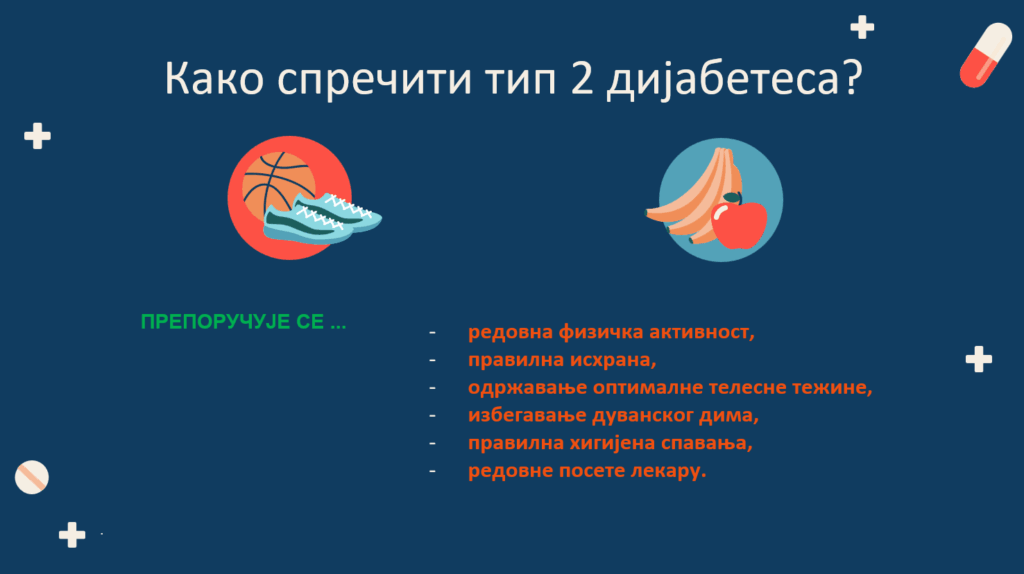 Како спречити тип 2 дијабетеса?

ПРЕПОРУЧУЈЕ СЕ ...

- редовна физичка активност,
- правилна исхрана,
- одржавање оптималне телесне тежине,
- избегавање дуванског дима,
- правилна хигијена спавања,
- редовне посете лекару.